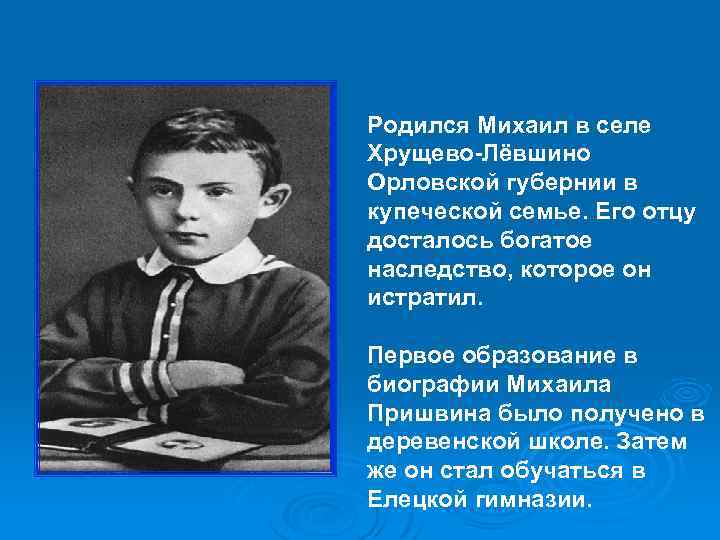 Родился Михаил в селе Хрущево-Лёвшино Орловской губернии в купеческой семье. Его отцу досталось богатое наследство, которое он истратил.

Первое образование в биографии Михаила Пришвина было получено в деревенской школе. Затем же он стал обучаться в Елецкой гимназии.